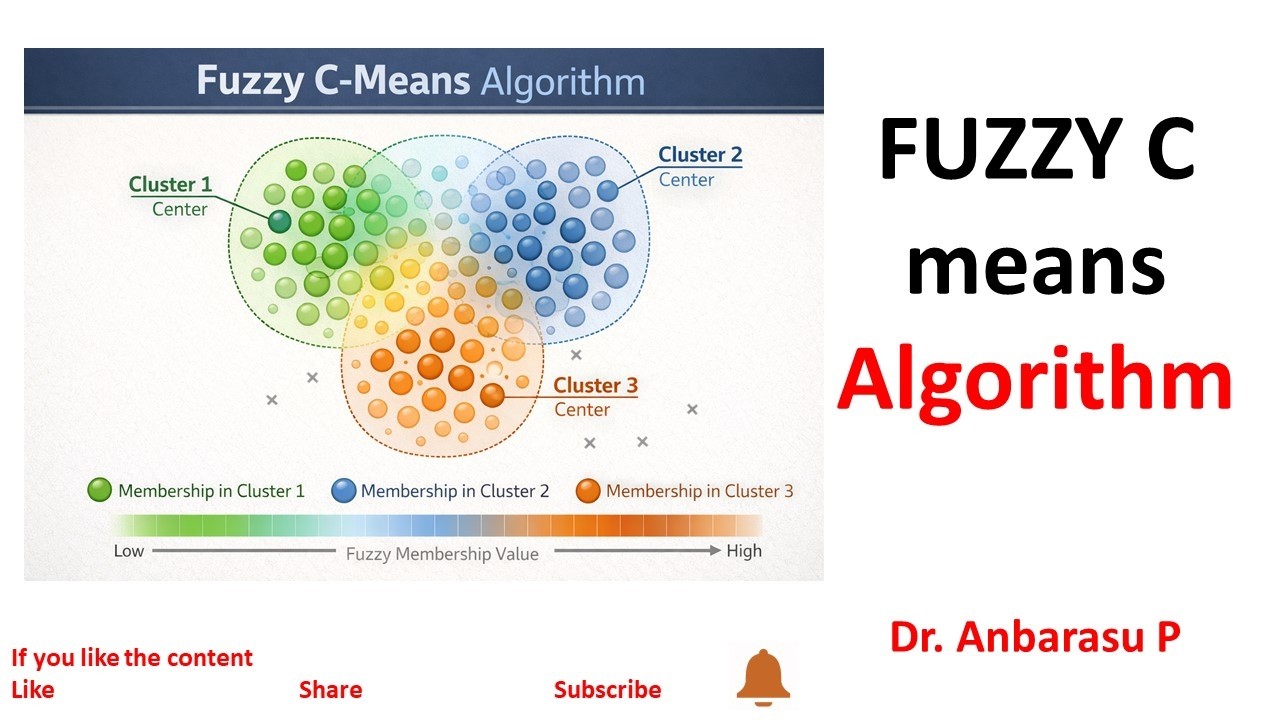 Fuzzy C-Means Algorithm

Cluster 1
Center

Cluster 2
Center

Cluster 3
Center

Membership in Cluster 1
Membership in Cluster 2
Membership in Cluster 3

Low
Fuzzy Membership Value
High

FUZZY C
means
Algorithm

Dr. Anbarasu P

If you like the content
Like
Share
Subscribe